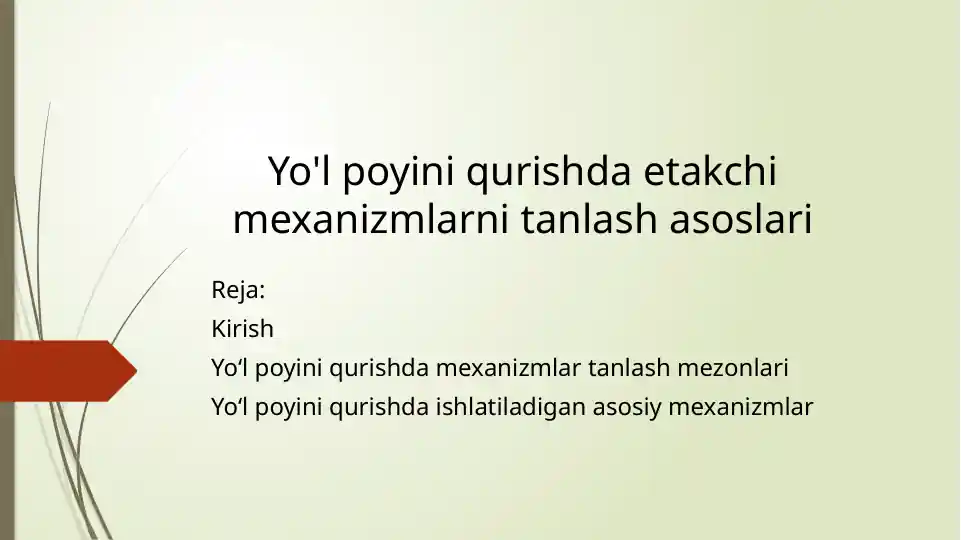 Yo'l poyini qurishda etakchi mexanizmlarni tanlash asoslari

Reja:
Kirish
Yo‘l poyini qurishda mexanizmlar tanlash mezonlari
Yo‘l poyini qurishda ishlatiladigan asosiy mexanizmlar